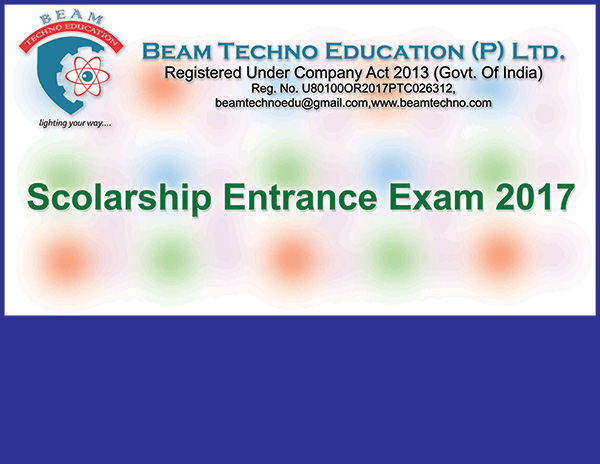 BEAM
TECHNO EDUCATION
lighting your way....

BEAM TECHNO EDUCATION (P) LTD.
Registered Under Company Act 2013 (Govt. Of India)
Reg. No. U80100OR2017PTC026312,
beamtechnoedu@gmail.com,www.beamtechno.com

Scolarship Entrance Exam 2017